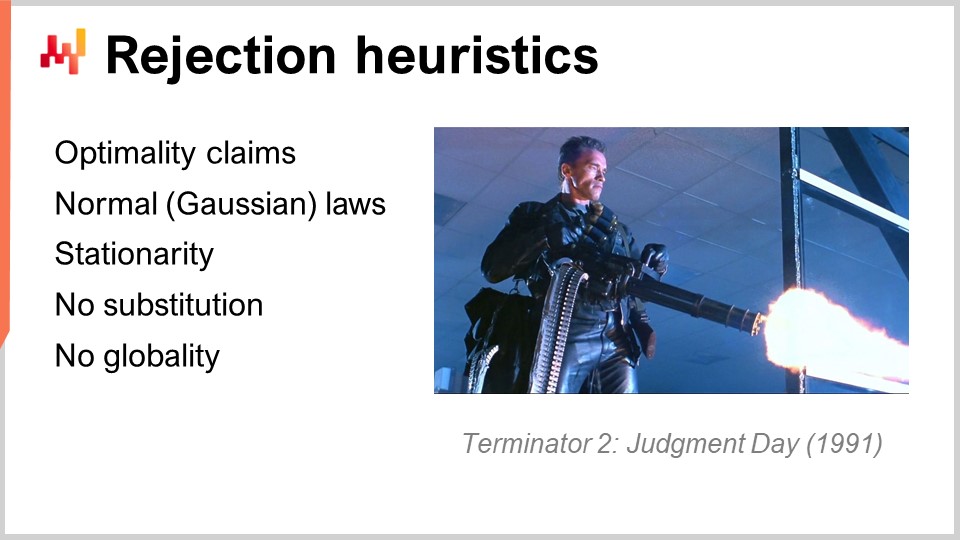 Rejection heuristics

Optimality claims
Normal (Gaussian) laws
Stationarity
No substitution
No globality

Terminator 2: Judgment Day (1991)